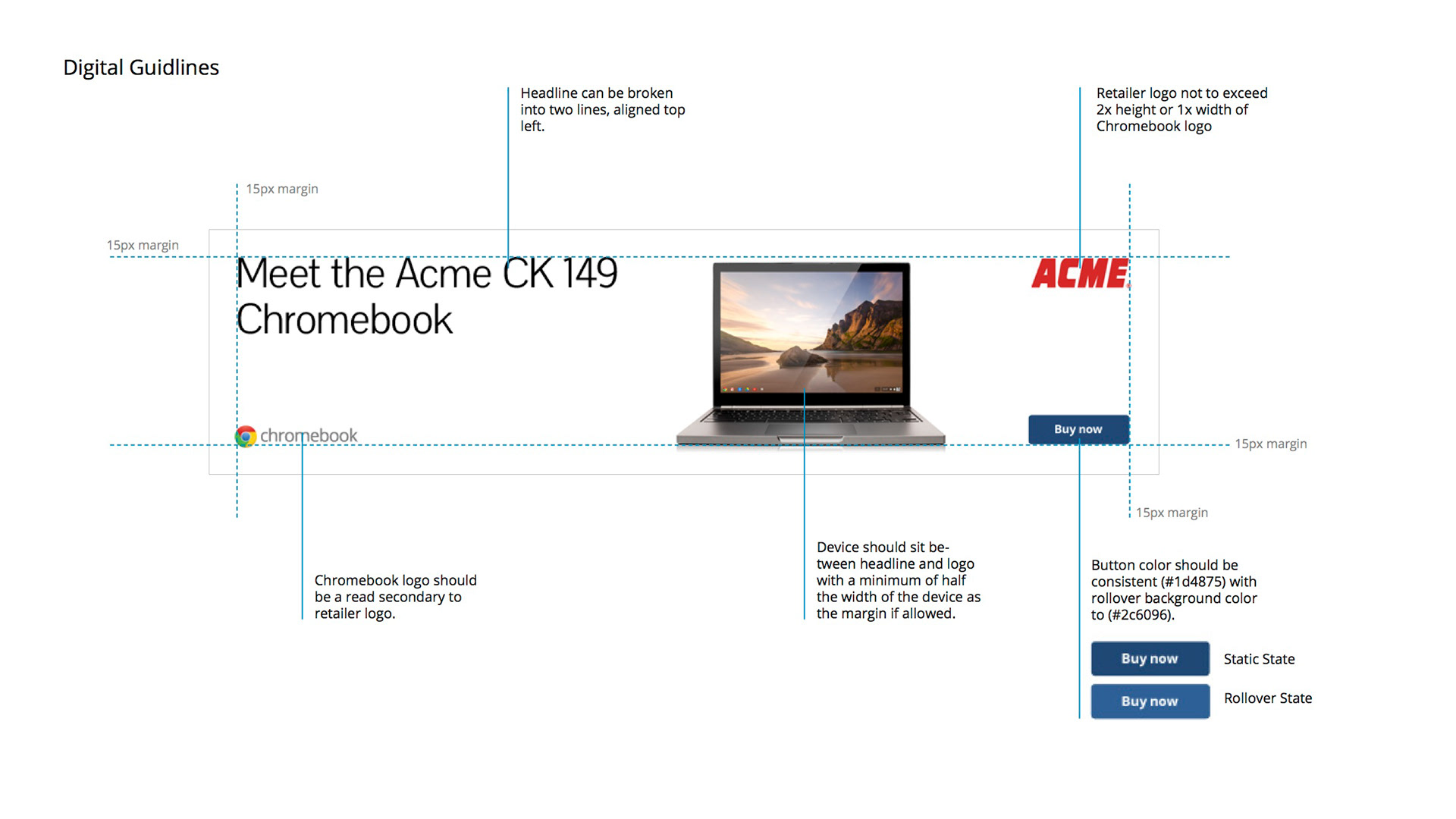 Digital Guidlines

Headline can be broken into two lines, aligned top left.

Retailer logo not to exceed 2x height or 1x width of Chromebook logo

15px margin

15px margin

Meet the Acme CK 149 Chromebook

ACME

chromebook

Buy now

15px margin

15px margin

Chromebook logo should be a read secondary to retailer logo.

Device should sit between headline and logo with a minimum of half the width of the device as the margin if allowed.

Button color should be consistent (#1d4875) with rollover background color to (#2c6096).

Buy now

Static State

Buy now

Rollover State